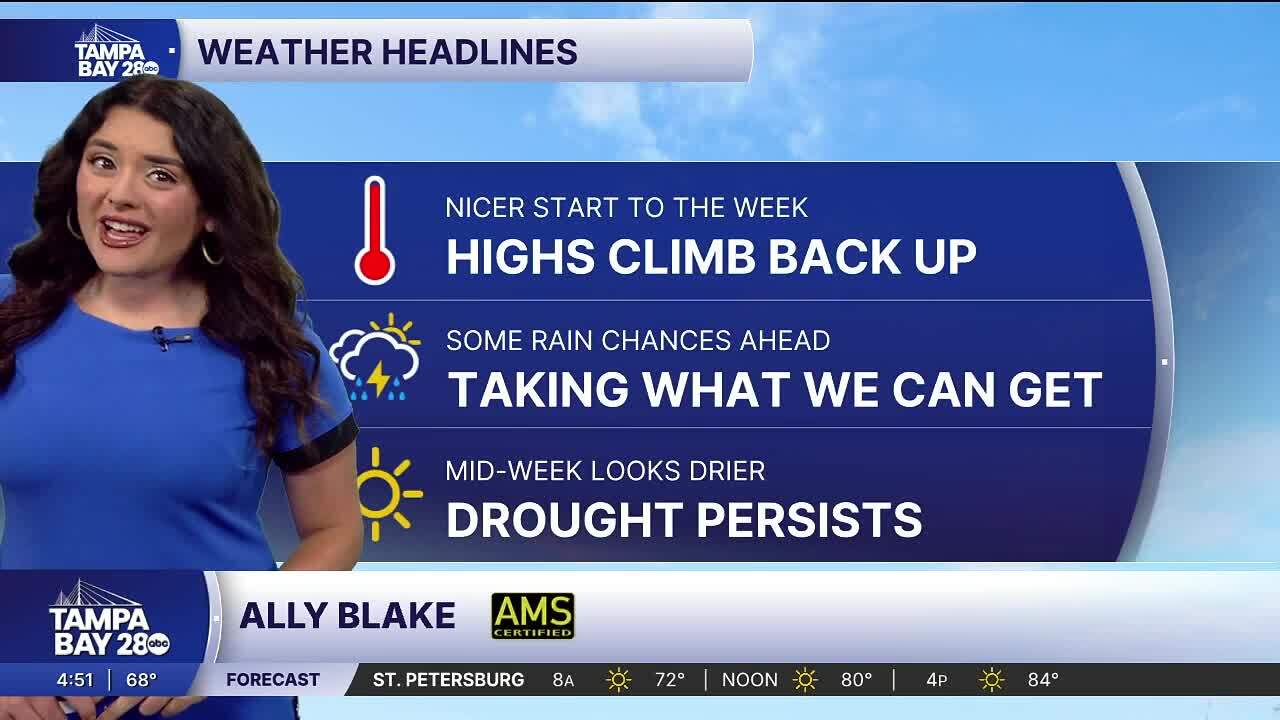 TAMPA BAY 28 abc
WEATHER HEADLINES

NICER START TO THE WEEK
HIGHS CLIMB BACK UP

SOME RAIN CHANCES AHEAD
TAKING WHAT WE CAN GET

MID-WEEK LOOKS DRIER
DROUGHT PERSISTS

TAMPA BAY 28 abc
ALLY BLAKE
AMS CERTIFIED

4:51 | 68°
FORECAST
ST. PETERSBURG 8A 72° | NOON 80° | 4P 84°